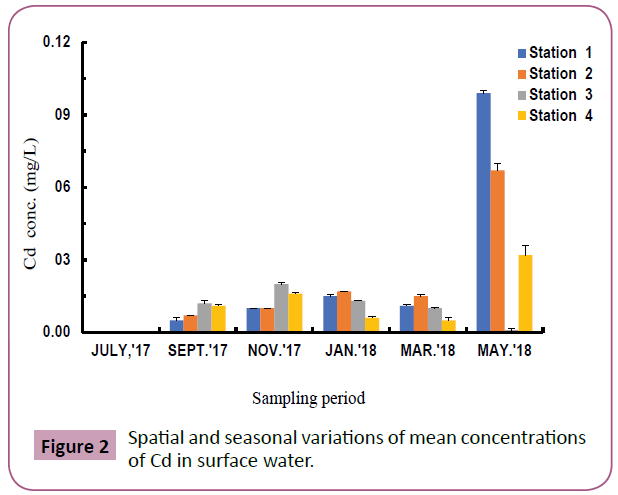 0.12

09

06

03

0.00

Cd conc. (mg/L)

Station 1
Station 2
Station 3
Station 4

JULY,'17 SEPT.'17 NOV.'17 JAN.'18 MAR.'18 MAY.'18

Sampling period

Figure 2 Spatial and seasonal variations of mean concentrations of Cd in surface water.